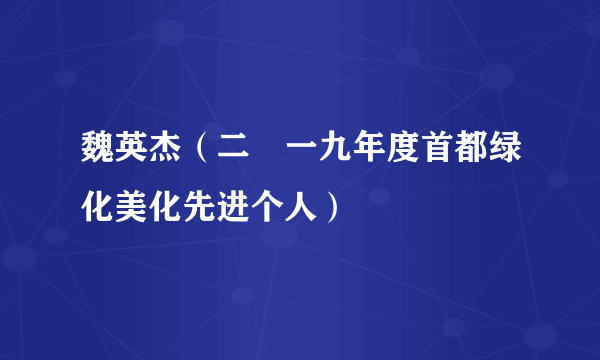 魏英杰（二　一九年度首都绿化美化先进个人）